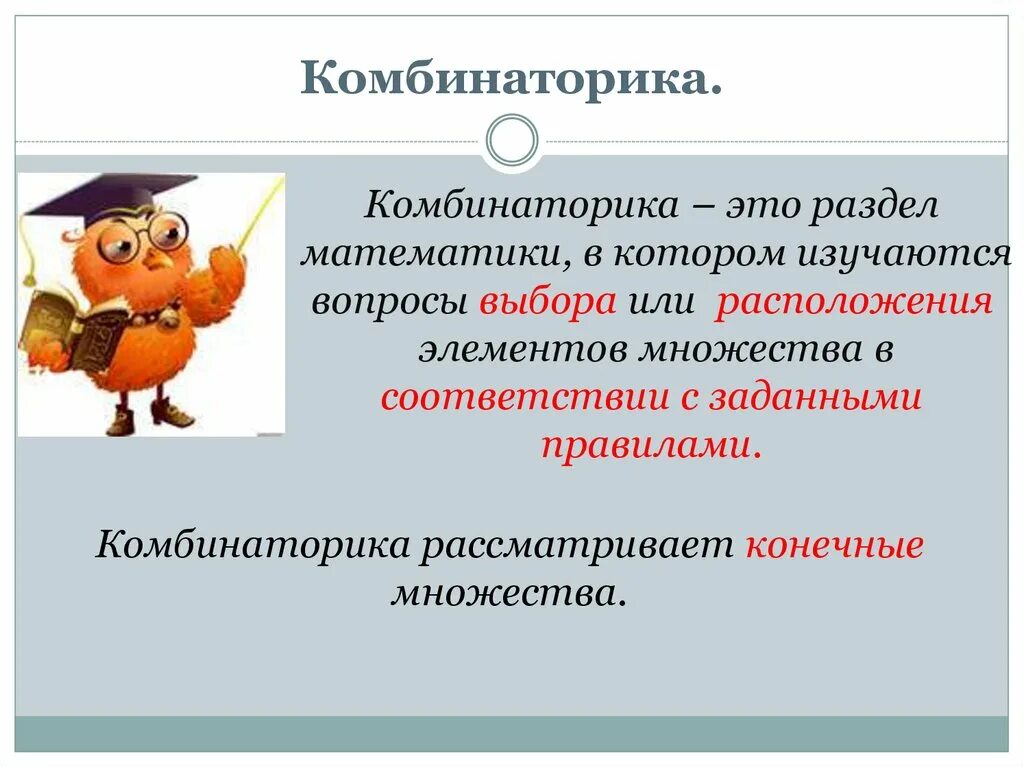 Комбинаторика.

Комбинаторика – это раздел математики, в котором изучаются вопросы выбора или расположения элементов множества в соответствии с заданными правилами.

Комбинаторика рассматривает конечные множества.